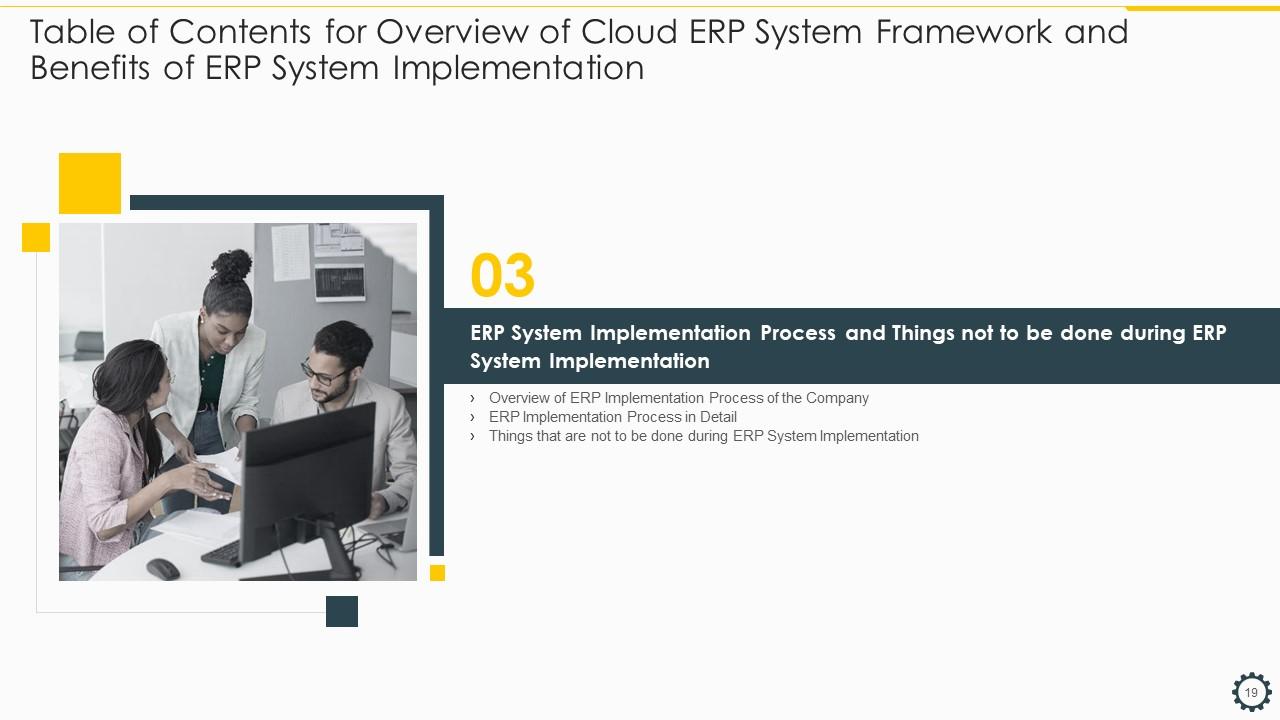 Table of Contents for Overview of Cloud ERP System Framework and Benefits of ERP System Implementation

03

ERP System Implementation Process and Things not to be done during ERP System Implementation

› Overview of ERP Implementation Process of the Company
› ERP Implementation Process in Detail
› Things that are not to be done during ERP System Implementation

19